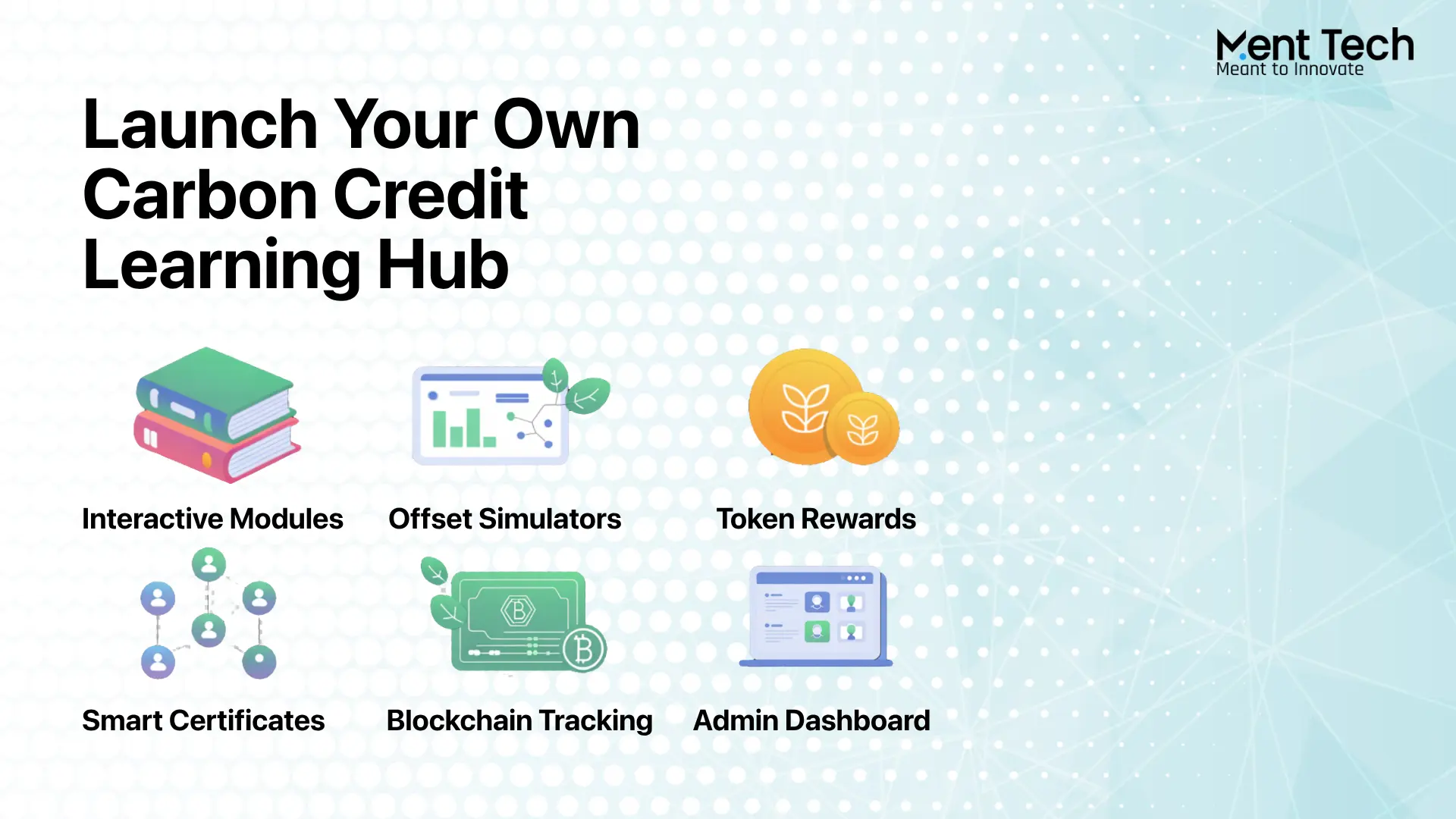 Ment Tech
Meant to Innovate

Launch Your Own Carbon Credit Learning Hub

Interactive Modules

Offset Simulators

Token Rewards

Smart Certificates

Blockchain Tracking

Admin Dashboard